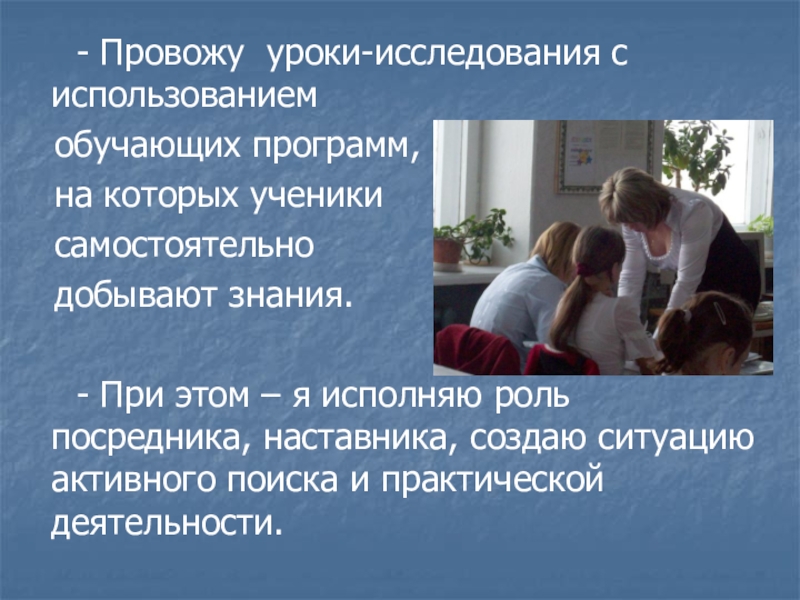 - Провожу уроки-исследования с использованием обучающих программ, на которых ученики самостоятельно добывают знания.

- При этом – я исполняю роль посредника, наставника, создаю ситуацию активного поиска и практической деятельности.